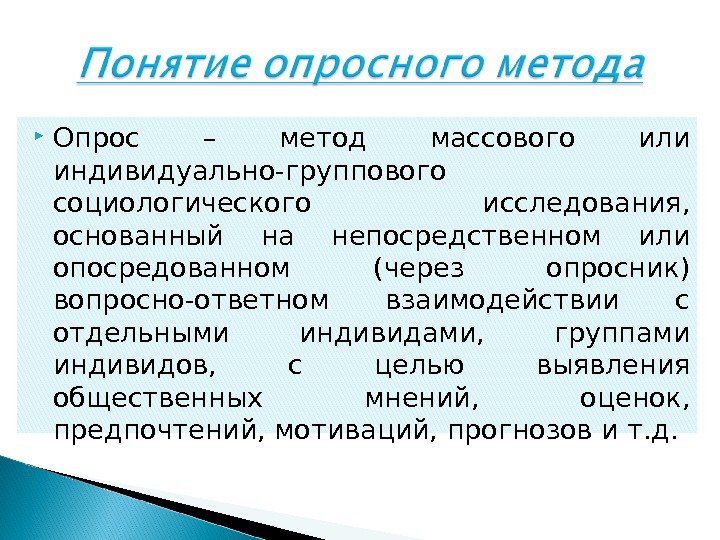 Понятие опросного метода

Опрос – метод массового или индивидуально-группового социологического исследования, основанный на непосредственном или опосредованном (через опросник) вопросно-ответном взаимодействии с отдельными индивидами, группами индивидов, с целью выявления общественных мнений, оценок, предпочтений, мотиваций, прогнозов и т.д.